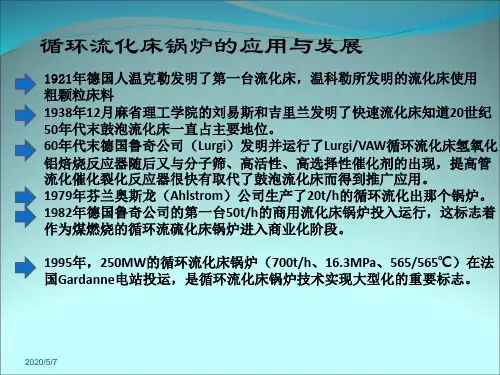 循环流化床锅炉的应用与发展

1921年德国人温克勒发明了第一台流化床，温科勒所发明的流化床使用粗颗粒床料

1938年12月麻省理工学院的刘易斯和吉里兰发明了快速流化床知道20世纪50年代末鼓泡流化床一直占主要地位。

60年代末德国鲁奇公司（Lurgi）发明并运行了Lurgi/VAW循环流化床氢氧化铝焙烧反应器随后又与分子筛、高活性、高选择性催化剂的出现，提高管流化催化裂化反应器很快有取代了鼓泡流化床而得到推广应用。

1979年芬兰奥斯龙（Ahlstrom）公司生产了20t/h的循环流化出那个锅炉。

1982年德国鲁奇公司的第一台50t/h的商用流化床锅炉投入运行，这标志着作为煤燃烧的循环流硫化床锅炉进入商业化阶段。

1995年，250MW的循环流化床锅炉（700t/h、16.3MPa、565/565℃）在法国Gardanne电站投运，是循环流化床锅炉技术实现大型化的重要标志。

2020/5/7